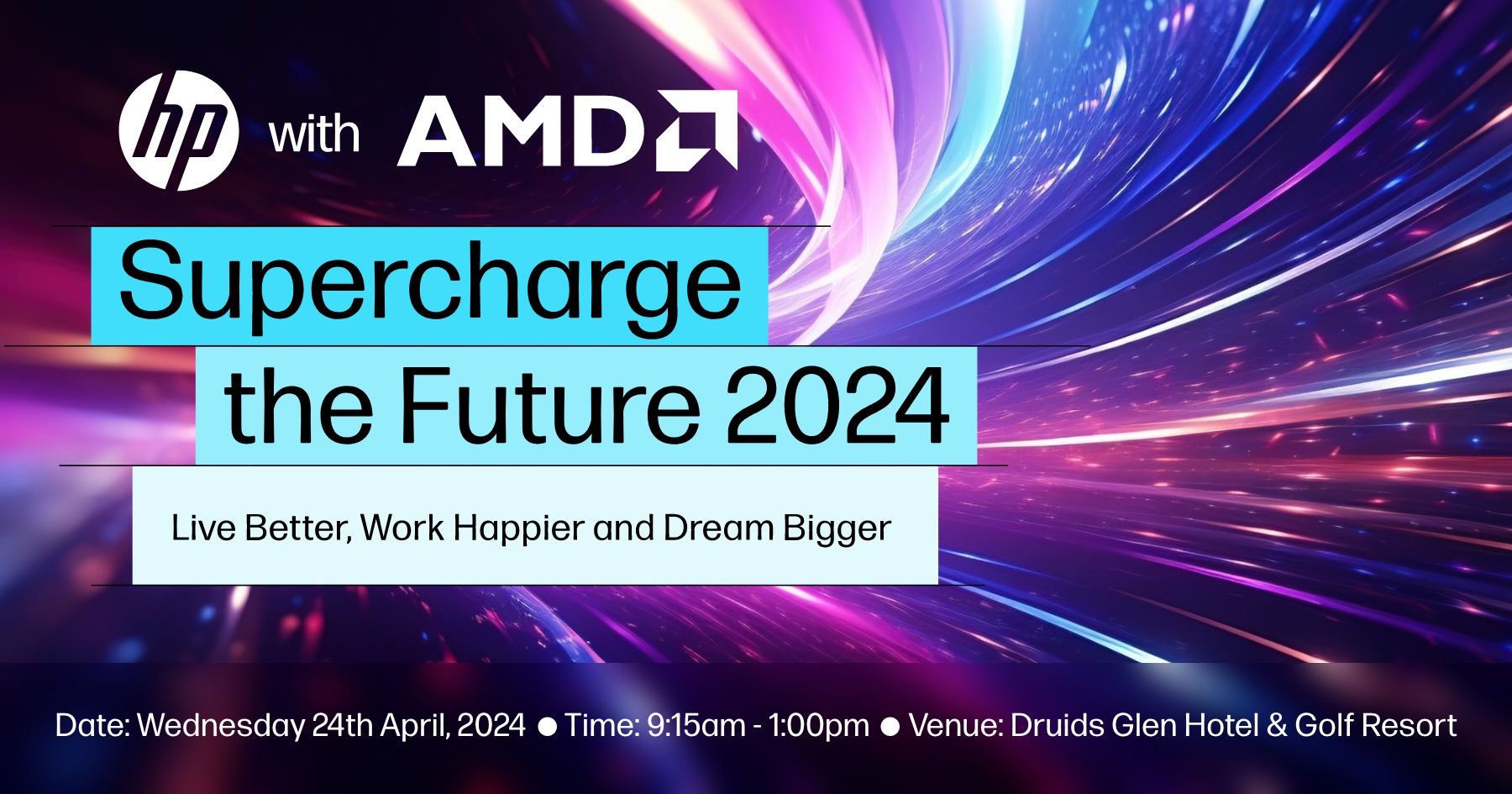 hp with AMD

Supercharge the Future 2024

Live Better, Work Happier and Dream Bigger

Date: Wednesday 24th April, 2024 ● Time: 9:15am - 1:00pm ● Venue: Druids Glen Hotel & Golf Resort